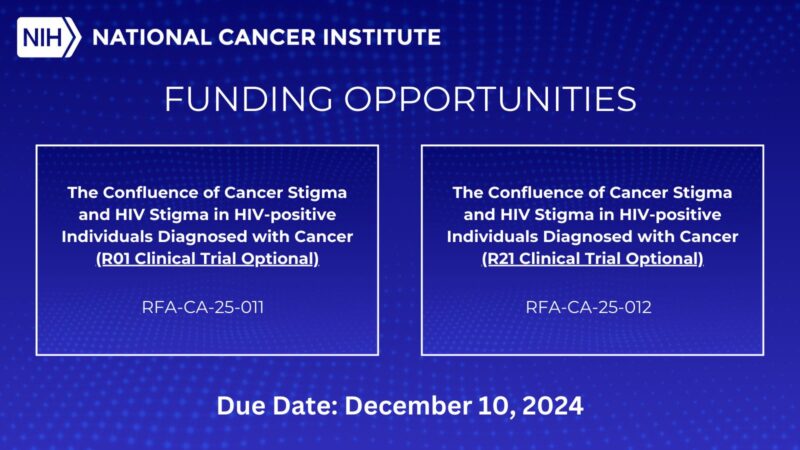 NIH NATIONAL CANCER INSTITUTE

FUNDING OPPORTUNITIES

The Confluence of Cancer Stigma and HIV Stigma in HIV-positive Individuals Diagnosed with Cancer (R01 Clinical Trial Optional)

RFA-CA-25-011

The Confluence of Cancer Stigma and HIV Stigma in HIV-positive Individuals Diagnosed with Cancer (R21 Clinical Trial Optional)

RFA-CA-25-012

Due Date: December 10, 2024